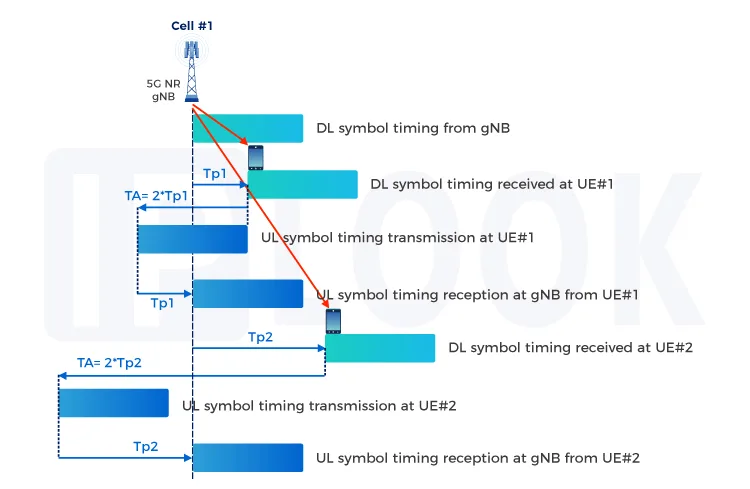 Cell #1

5G NR gNB

DL symbol timing from gNB

Tp1

DL symbol timing received at UE#1

TA= 2*Tp1

UL symbol timing transmission at UE#1

Tp1

UL symbol timing reception at gNB from UE#1

Tp2

DL symbol timing received at UE#2

TA= 2*Tp2

UL symbol timing transmission at UE#2

Tp2

UL symbol timing reception at gNB from UE#2

IPLOOK